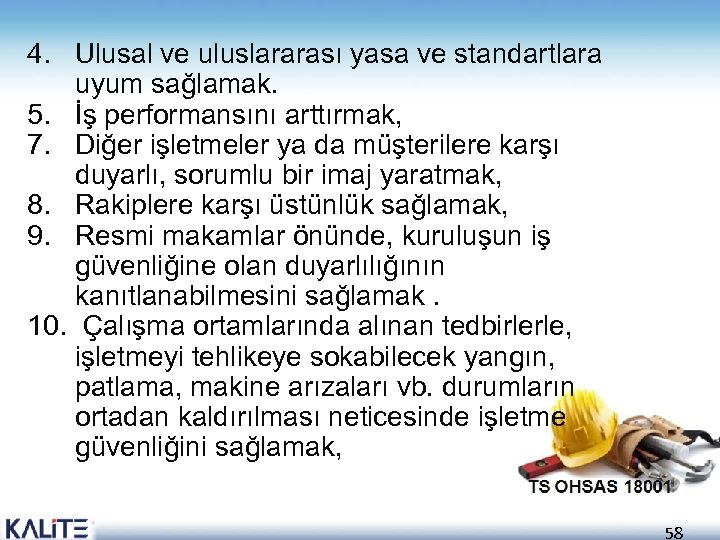 4. Ulusal ve uluslararası yasa ve standartlara uyum sağlamak.
5. İş performansını arttırmak,
7. Diğer işletmeler ya da müşterilere karşı duyarlı, sorumlu bir imaj yaratmak,
8. Rakiplere karşı üstünlük sağlamak,
9. Resmi makamlar önünde, kuruluşun iş güvenliğine olan duyarlılığının kanıtlanabilmesini sağlamak .
10. Çalışma ortamlarında alınan tedbirlerle, işletmeyi tehlikeye sokabilecek yangın, patlama, makine arızaları vb. durumların ortadan kaldırılması neticesinde işletme güvenliğini sağlamak,

TS OHSAS 18001

KALİTE

58